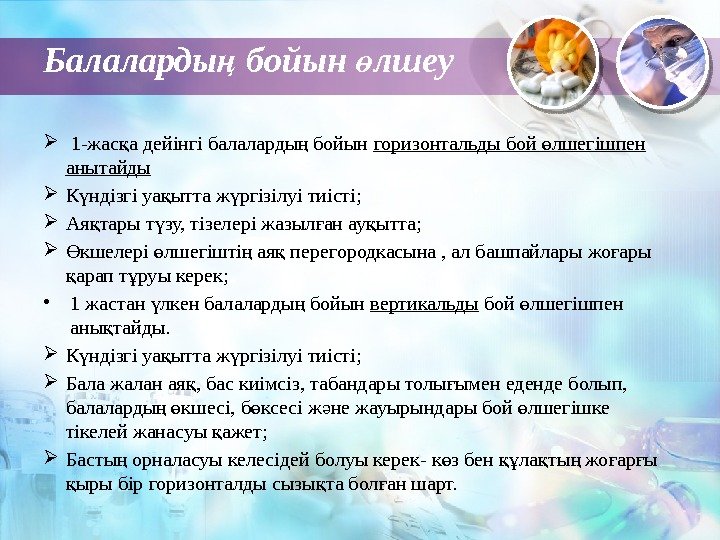 Балалардың бойын өлшеу

➢ 1-жасқа дейінгі балалардың бойын горизонтальды бой өлшегішпен анытайды

➢ Күндізгі уақытта жүргізілуі тиісті;

➢ Аяқтары түзу, тізелері жазылған ауқытта;

➢ Өкшелері өлшегіштің аяқ перегородкасына , ал башпайлары жоғары қарап тұруы керек;

• 1 жастан үлкен балалардың бойын вертикальды бой өлшегішпен анықтайды.

➢ Күндізгі уақытта жүргізілуі тиісті;

➢ Бала жалан аяқ, бас киімсіз, табандары толығымен еденде болып, балалардың өкшесі, бөксесі және жауырындары бой өлшегішке тікелей жанасуы қажет;

➢ Бастың орналасуы келесідей болуы керек- көз бен құлақтың жоғарғы қыры бір горизонталды сызықта болған шарт.